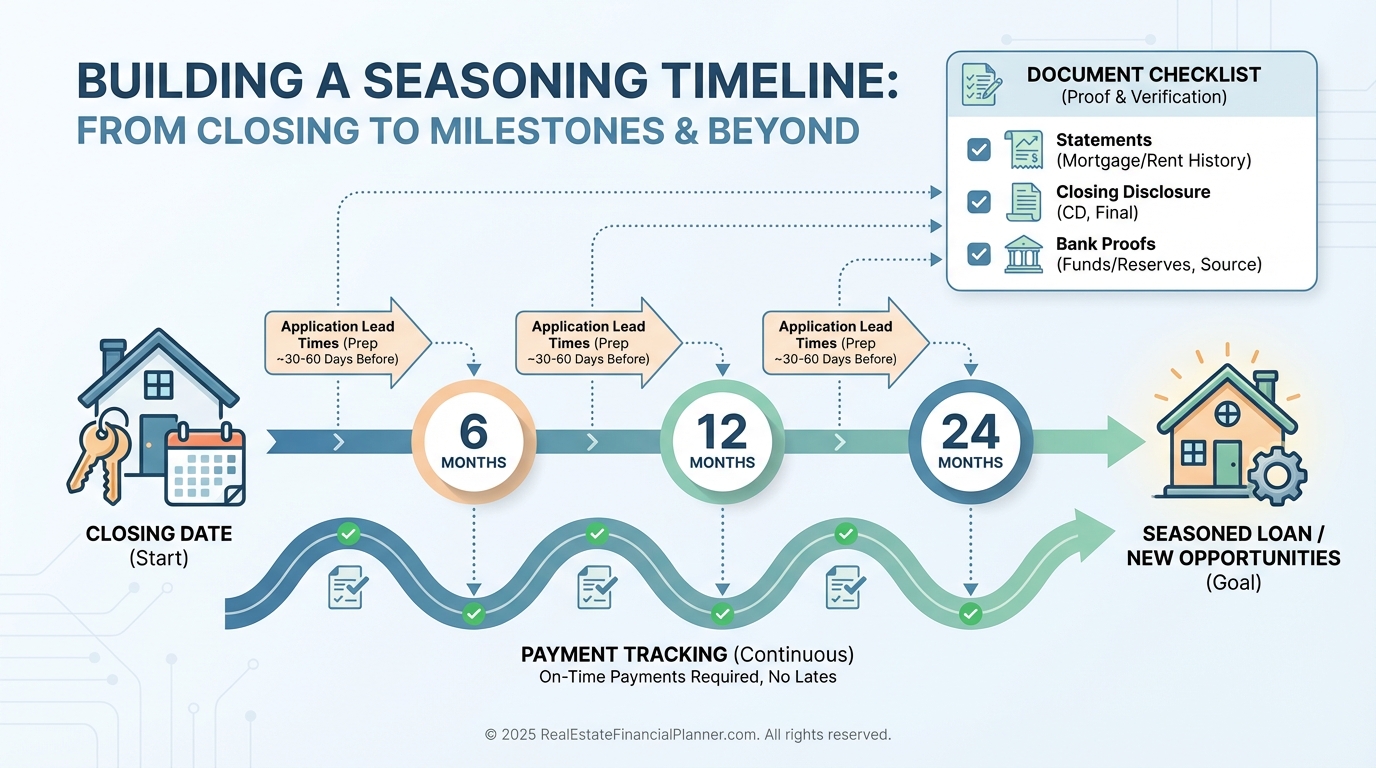 BUILDING A SEASONING TIMELINE:
FROM CLOSING TO MILESTONES & BEYOND

DOCUMENT CHECKLIST
(Proof & Verification)

Statements
(Mortgage/Rent History)

Closing Disclosure
(CD, Final)

Bank Proofs
(Funds/Reserves, Source)

Application Lead Times (Prep ~30-60 Days Before)

Application Lead Times (Prep ~30-60 Days Before)

Application Lead Times (Prep ~30-60 Days Before)

6 MONTHS

12 MONTHS

24 MONTHS

CLOSING DATE
(Start)

SEASONED LOAN / NEW OPPORTUNITIES
(Goal)

PAYMENT TRACKING (Continuous)
On-Time Payments Required, No Lates

© 2025 RealEstateFinancialPlanner.com. All rights reserved.